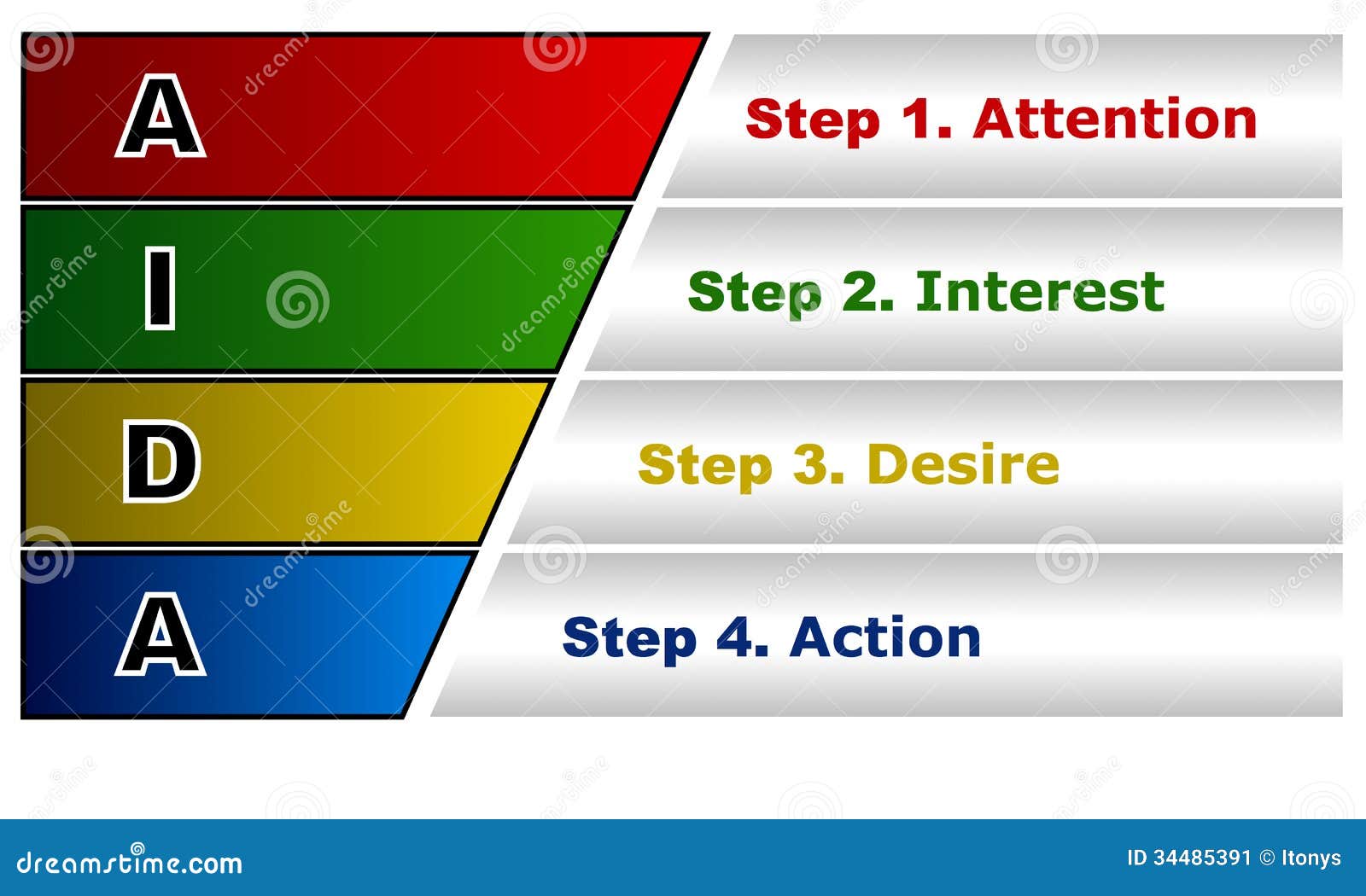 A
Step 1. Attention

I
Step 2. Interest

D
Step 3. Desire

A
Step 4. Action

dreamstime.com
ID 34485391 © Itonys